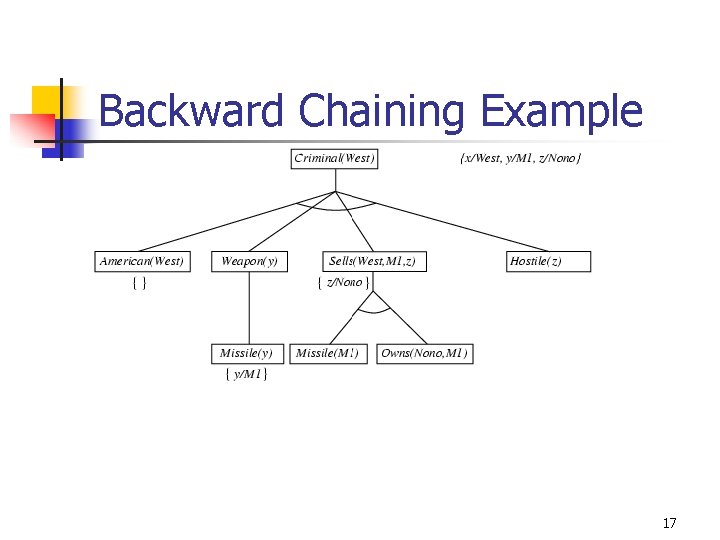 Backward Chaining Example

Criminal(West)

{x/West, y/M1, z/Nono}

American(West)

{ }

Weapon(y)

Sells(West,M1,z)

{ z/Nono }

Hostile(z)

Missile(y)

{ y/M1 }

Missile(M1)

Owns(Nono,M1)

17